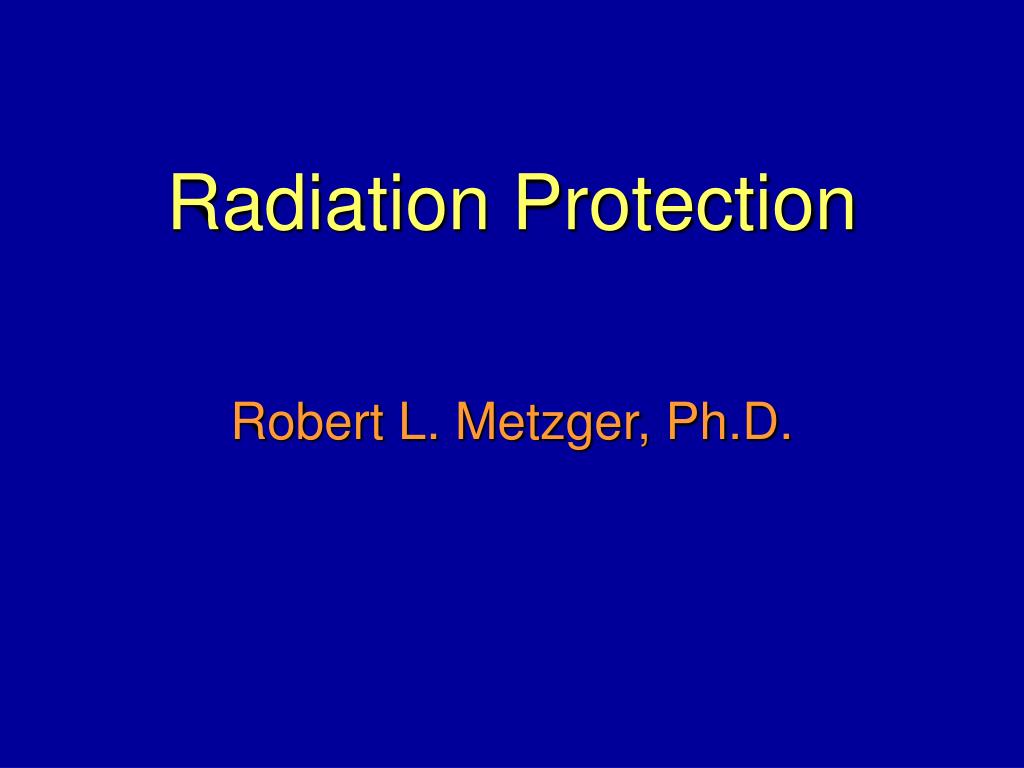 Radiation Protection

Robert L. Metzger, Ph.D.